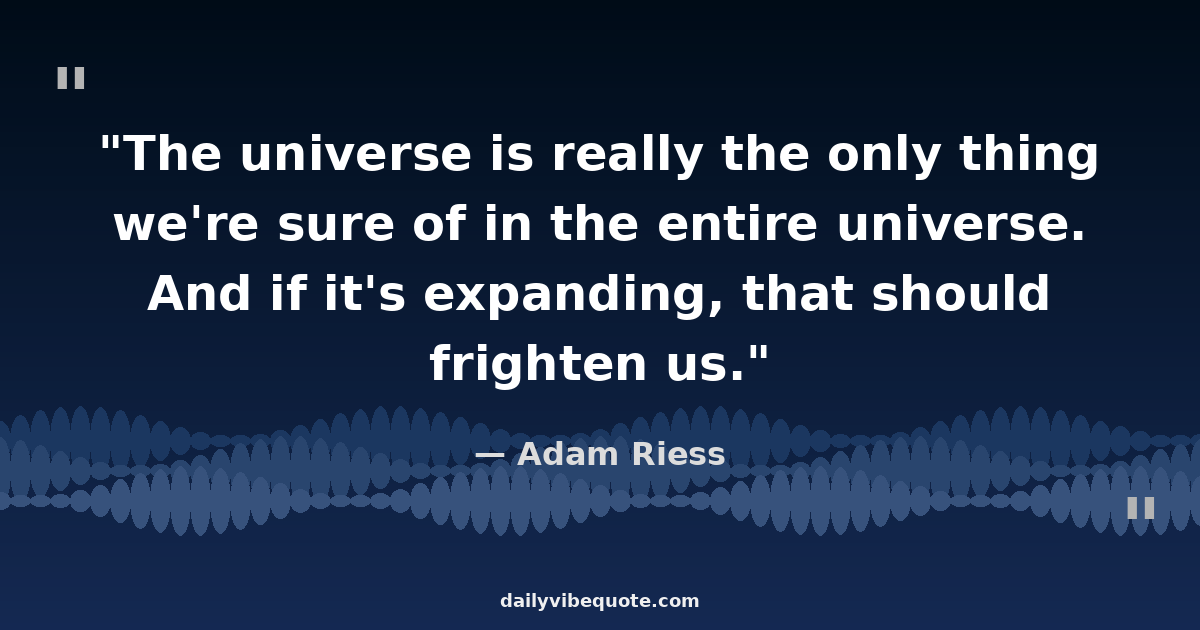 "

"The universe is really the only thing we're sure of in the entire universe. And if it's expanding, that should frighten us."

— Adam Riess

"

dailyvibequote.com